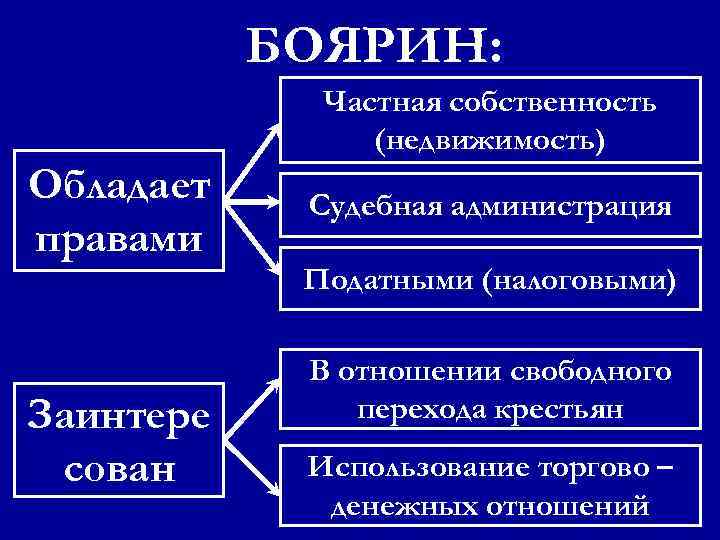 БОЯРИН:

Обладает правами

Частная собственность (недвижимость)

Судебная администрация

Податными (налоговыми)

Заинтере сован

В отношении свободного перехода крестьян

Использование торгово – денежных отношений